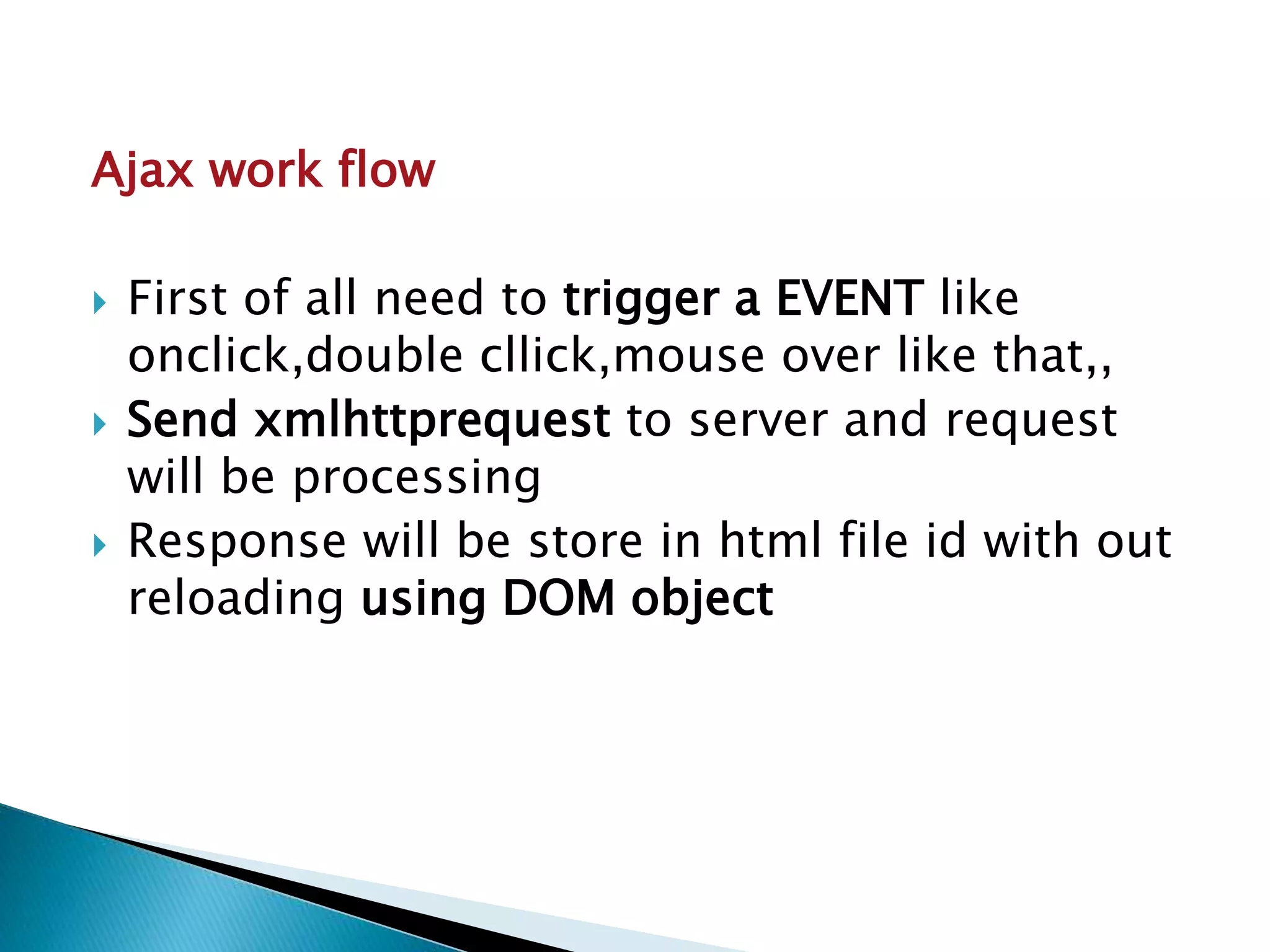 Ajax work flow

First of all need to trigger a EVENT like onclick,double cllick,mouse over like that,,

Send xmlhttprequest to server and request will be processing

Response will be store in html file id with out reloading using DOM object